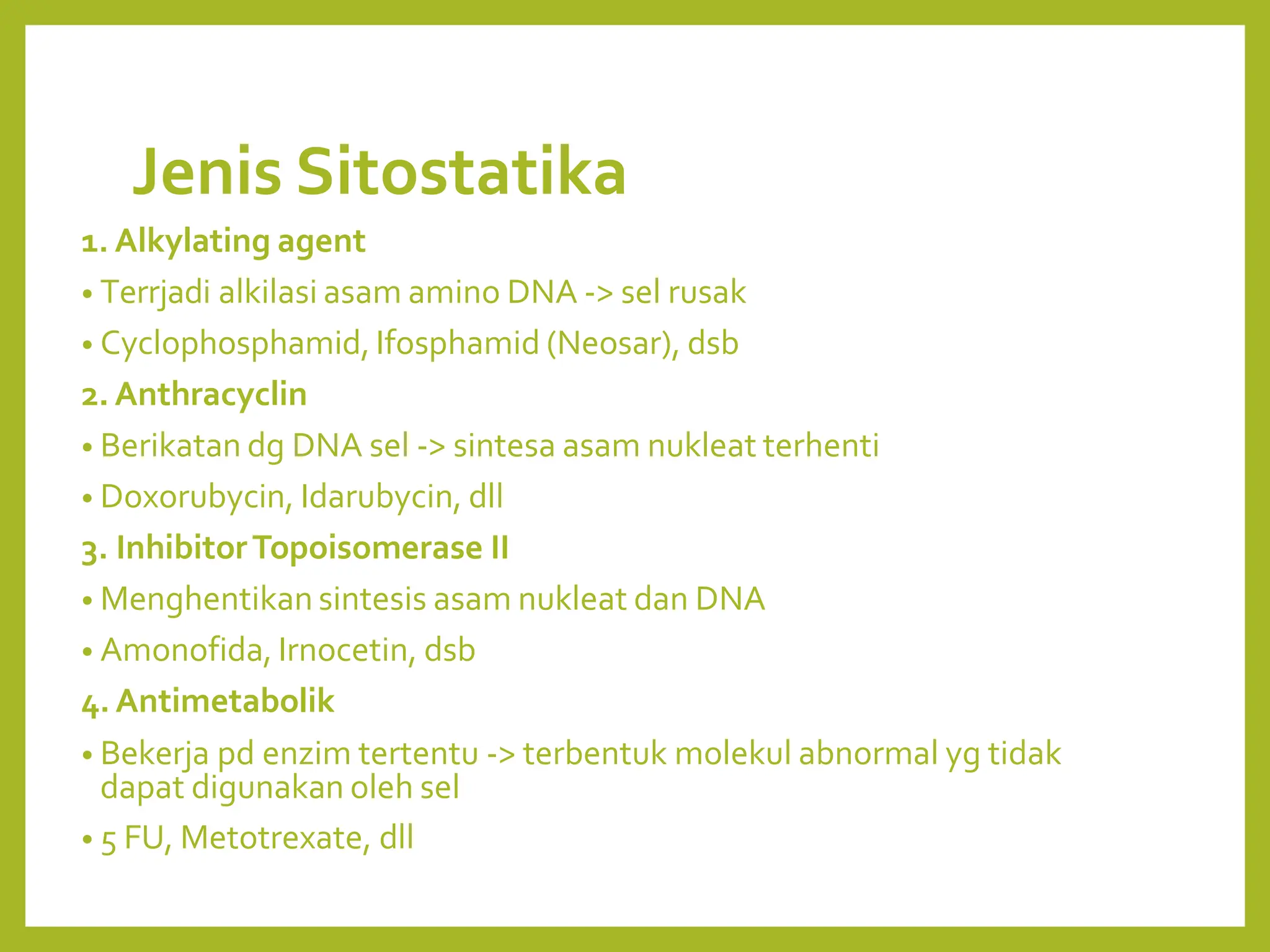 Jenis Sitostatika

1. Alkylating agent

• Terrjadi alkilasi asam amino DNA -> sel rusak

• Cyclophosphamid, Ifosphamid (Neosar), dsb

2. Anthracyclin

• Berikatan dg DNA sel -> sintesa asam nukleat terhenti

• Doxorubycin, Idarubycin, dll

3. Inhibitor Topoisomerase II

• Menghentikan sintesis asam nukleat dan DNA

• Amonofida, Irnocetin, dsb

4. Antimetabolik

• Bekerja pd enzim tertentu -> terbentuk molekul abnormal yg tidak dapat digunakan oleh sel

• 5 FU, Metotrexate, dll